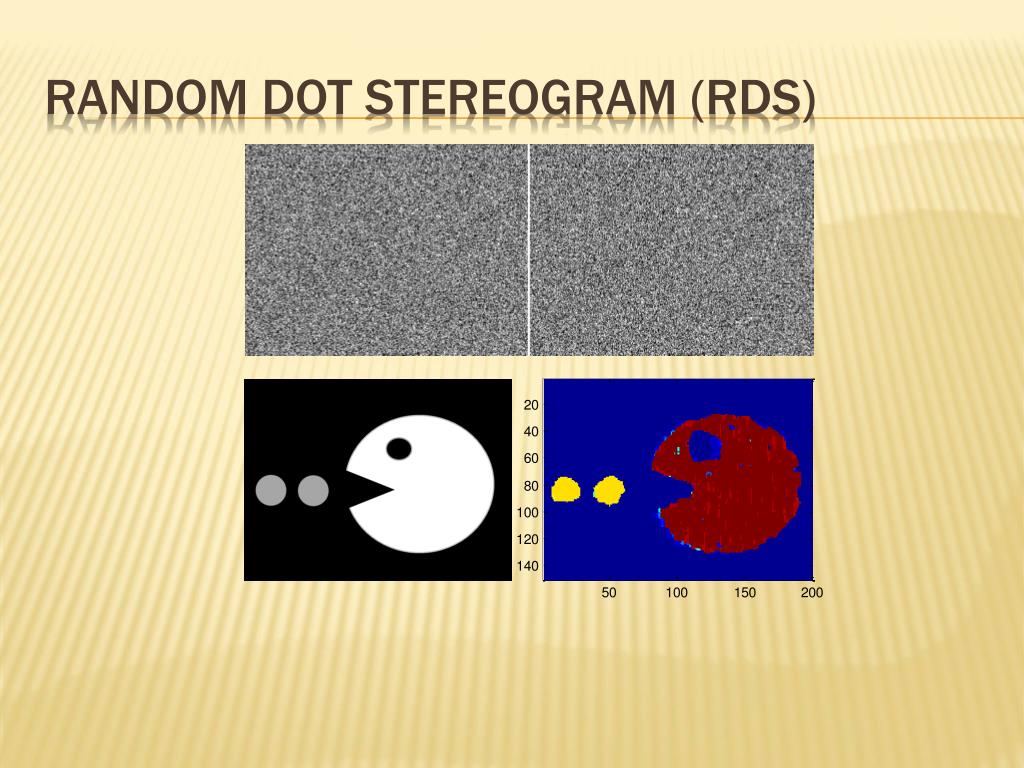 RANDOM DOT STEREOGRAM (RDS)

20
40
60
80
100
120
140

50 100 150 200